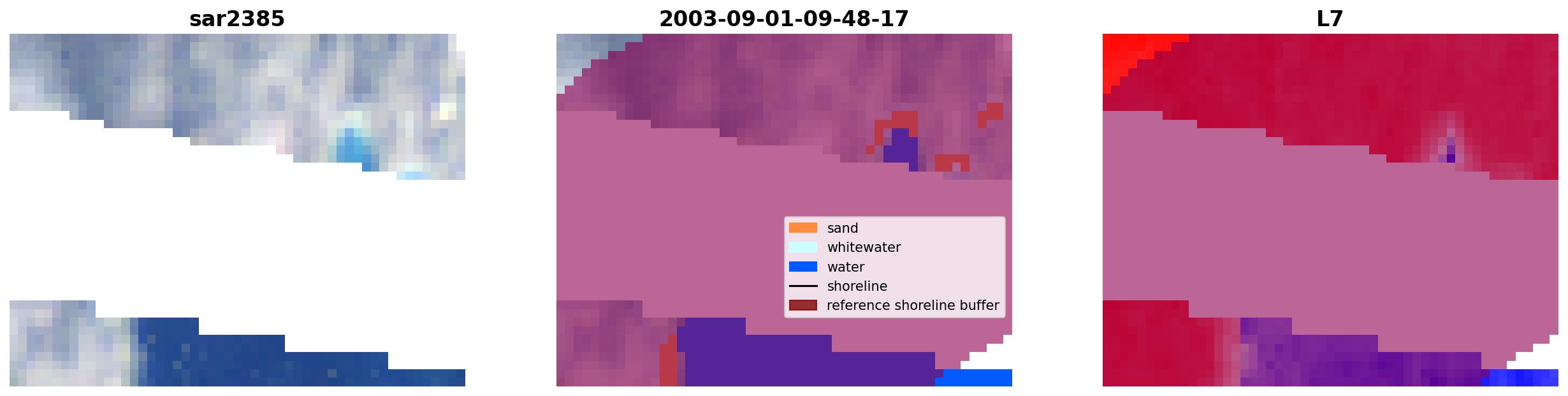 sar2385

2003-09-01-09-48-17

sand
whitewater
water
shoreline
reference shoreline buffer

L7